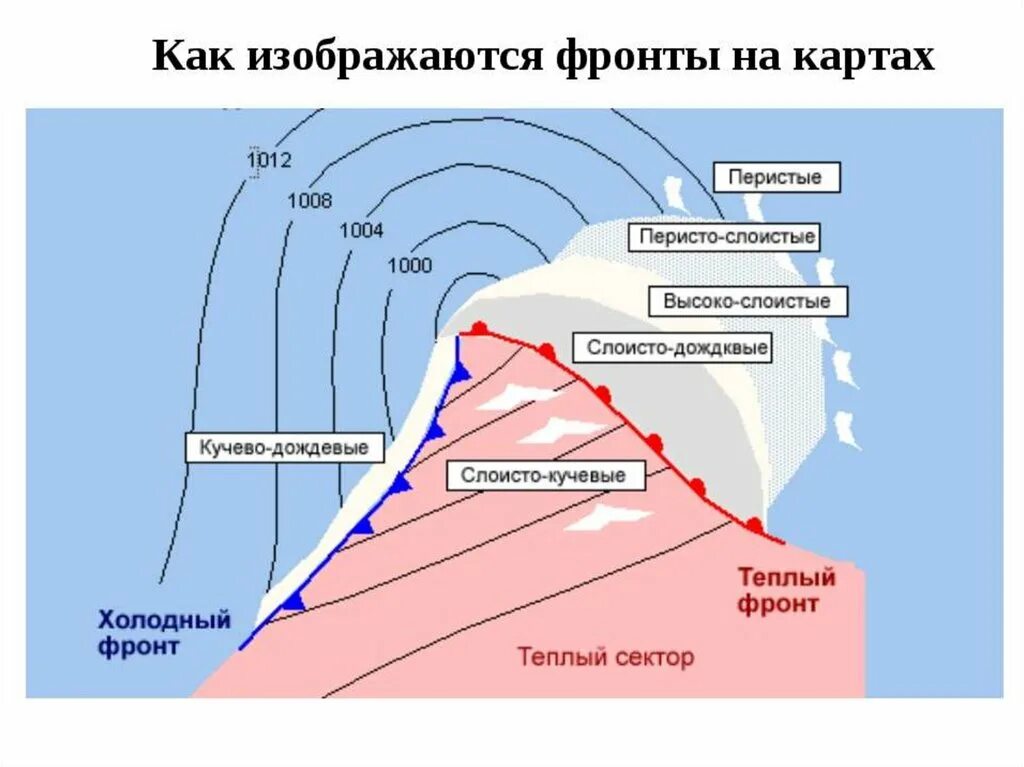 Как изображаются фронты на картах

1012
1008
1004
1000

Перистые
Перисто-слоистые
Высоко-слоистые
Слоисто-дождквые
Кучево-дождевые
Слоисто-кучевые

Холодный фронт
Теплый фронт
Теплый сектор